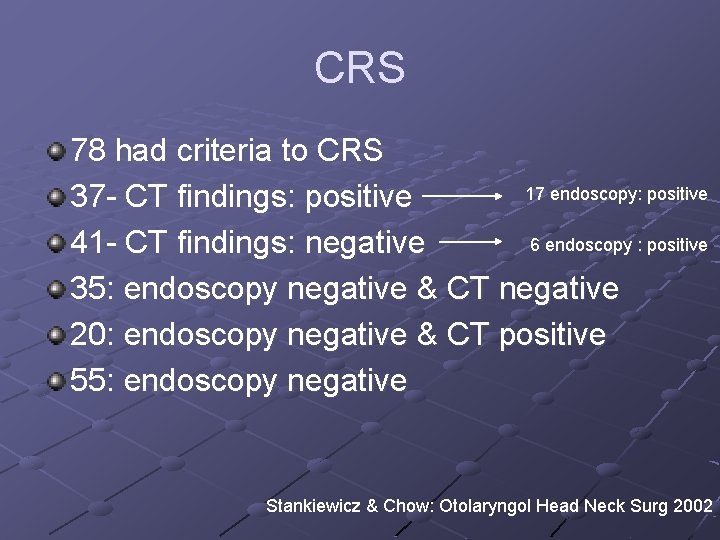 CRS

78 had criteria to CRS
37- CT findings: positive → 17 endoscopy: positive
41- CT findings: negative → 6 endoscopy : positive
35: endoscopy negative & CT negative
20: endoscopy negative & CT positive
55: endoscopy negative

Stankiewicz & Chow: Otolaryngol Head Neck Surg 2002